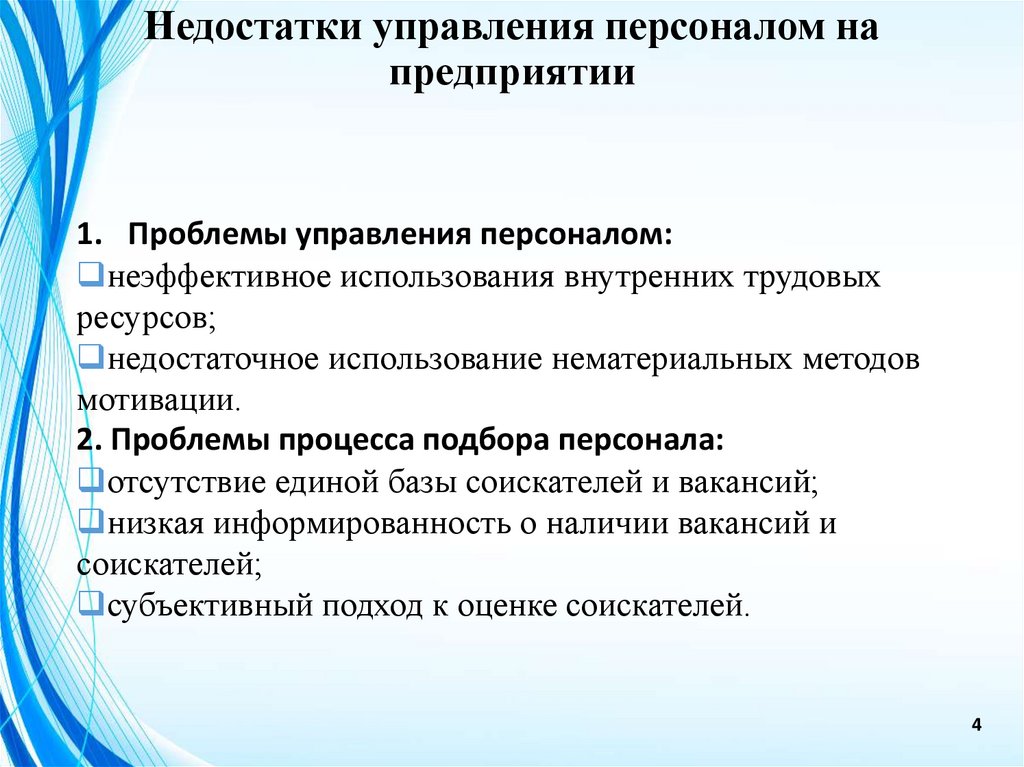 Недостатки управления персоналом на предприятии

1. Проблемы управления персоналом:
❑неэффективное использования внутренних трудовых ресурсов;
❑недостаточное использование нематериальных методов мотивации.
2. Проблемы процесса подбора персонала:
❑отсутствие единой базы соискателей и вакансий;
❑низкая информированность о наличии вакансий и соискателей;
❑субъективный подход к оценке соискателей.

4